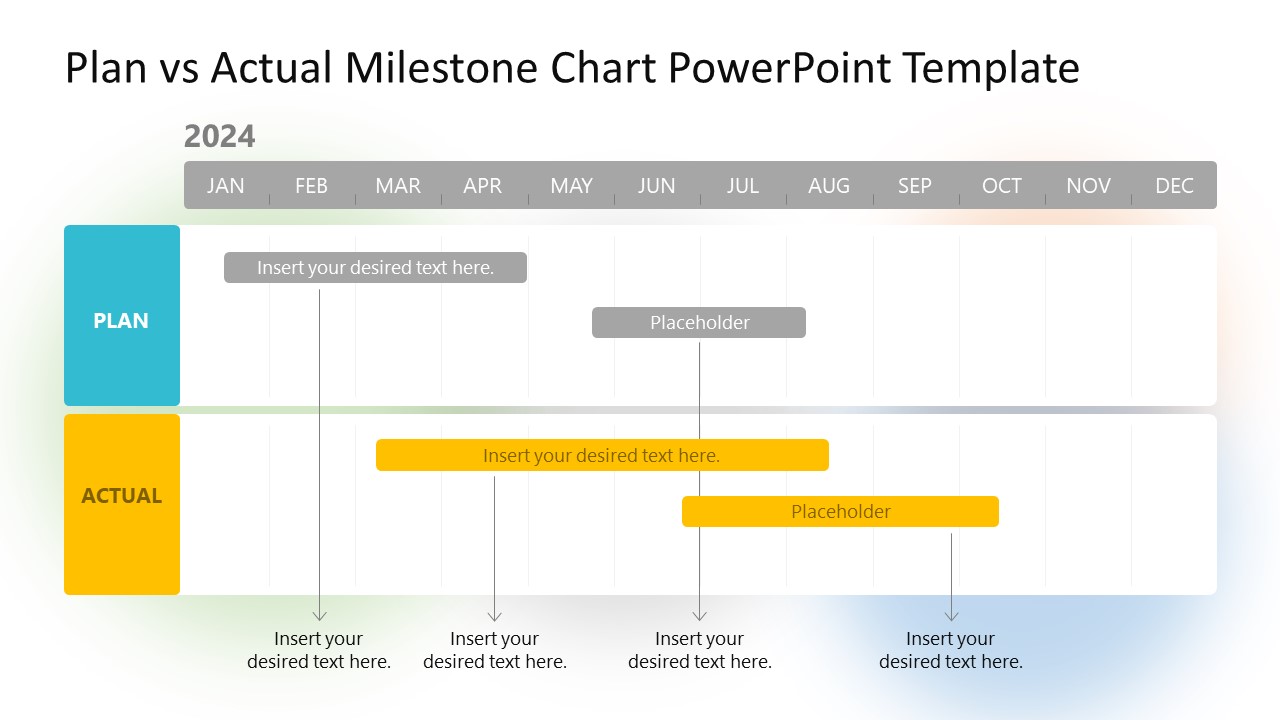 Plan vs Actual Milestone Chart PowerPoint Template

2024

JAN FEB MAR APR MAY JUN JUL AUG SEP OCT NOV DEC

PLAN

Insert your desired text here.

Placeholder

ACTUAL

Insert your desired text here.

Placeholder

Insert your desired text here.

Insert your desired text here.

Insert your desired text here.

Insert your desired text here.